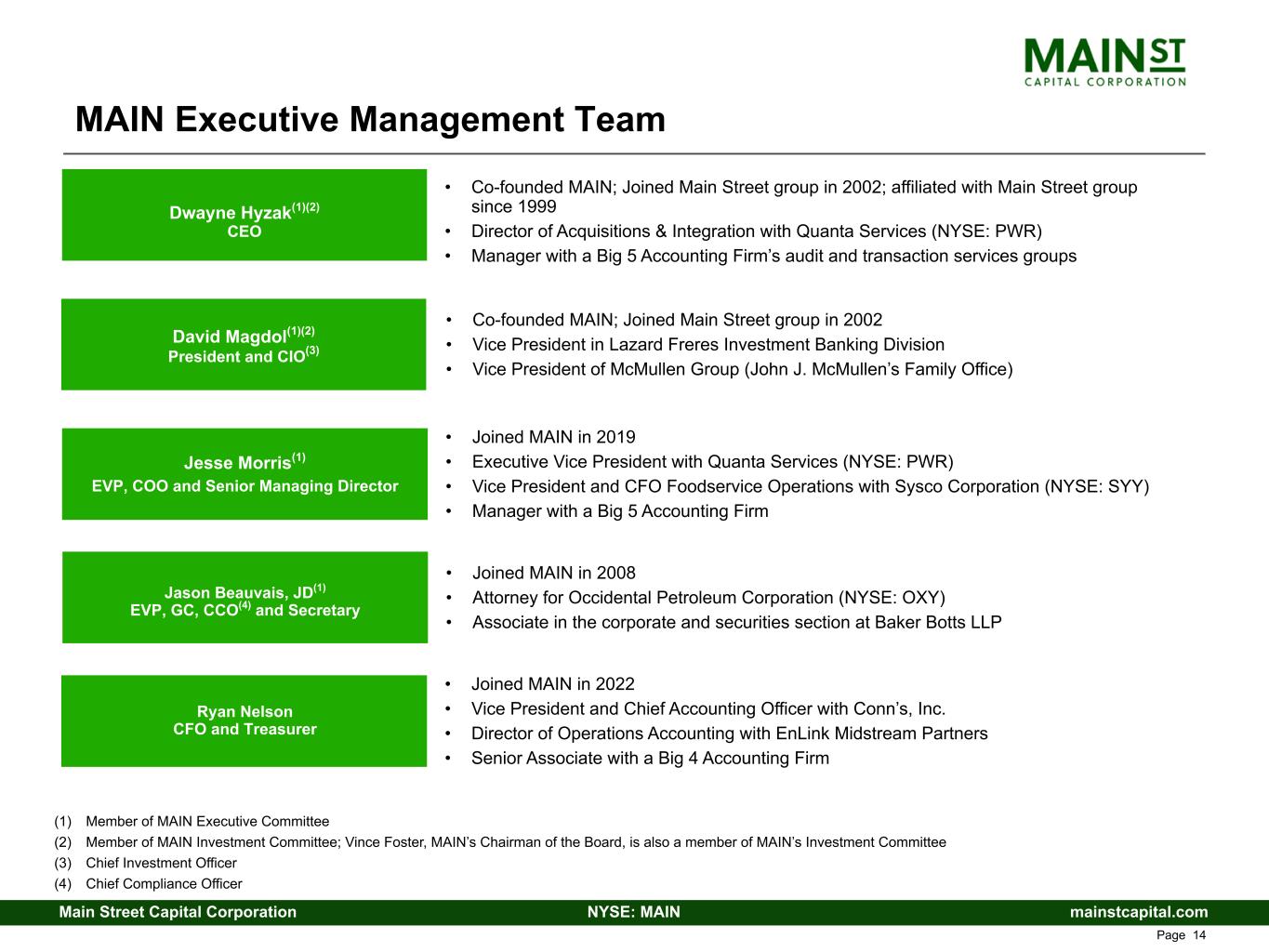 MAIN ST
CAPITAL CORPORATION

MAIN Executive Management Team

Dwayne Hyzak$^{(1)(2)}$
CEO

• Co-founded MAIN; Joined Main Street group in 2002; affiliated with Main Street group since 1999
• Director of Acquisitions & Integration with Quanta Services (NYSE: PWR)
• Manager with a Big 5 Accounting Firm's audit and transaction services groups

David Magdol$^{(1)(2)}$
President and CIO$^{(3)}$

• Co-founded MAIN; Joined Main Street group in 2002
• Vice President in Lazard Freres Investment Banking Division
• Vice President of McMullen Group (John J. McMullen's Family Office)

Jesse Morris$^{(1)}$
EVP, COO and Senior Managing Director

• Joined MAIN in 2019
• Executive Vice President with Quanta Services (NYSE: PWR)
• Vice President and CFO Foodservice Operations with Sysco Corporation (NYSE: SYY)
• Manager with a Big 5 Accounting Firm

Jason Beauvais, JD$^{(1)}$
EVP, GC, CCO$^{(4)}$ and Secretary

• Joined MAIN in 2008
• Attorney for Occidental Petroleum Corporation (NYSE: OXY)
• Associate in the corporate and securities section at Baker Botts LLP

Ryan Nelson
CFO and Treasurer

• Joined MAIN in 2022
• Vice President and Chief Accounting Officer with Conn's, Inc.
• Director of Operations Accounting with EnLink Midstream Partners
• Senior Associate with a Big 4 Accounting Firm

(1) Member of MAIN Executive Committee
(2) Member of MAIN Investment Committee; Vince Foster, MAIN's Chairman of the Board, is also a member of MAIN's Investment Committee
(3) Chief Investment Officer
(4) Chief Compliance Officer

Main Street Capital Corporation NYSE: MAIN mainstcapital.com
Page 14